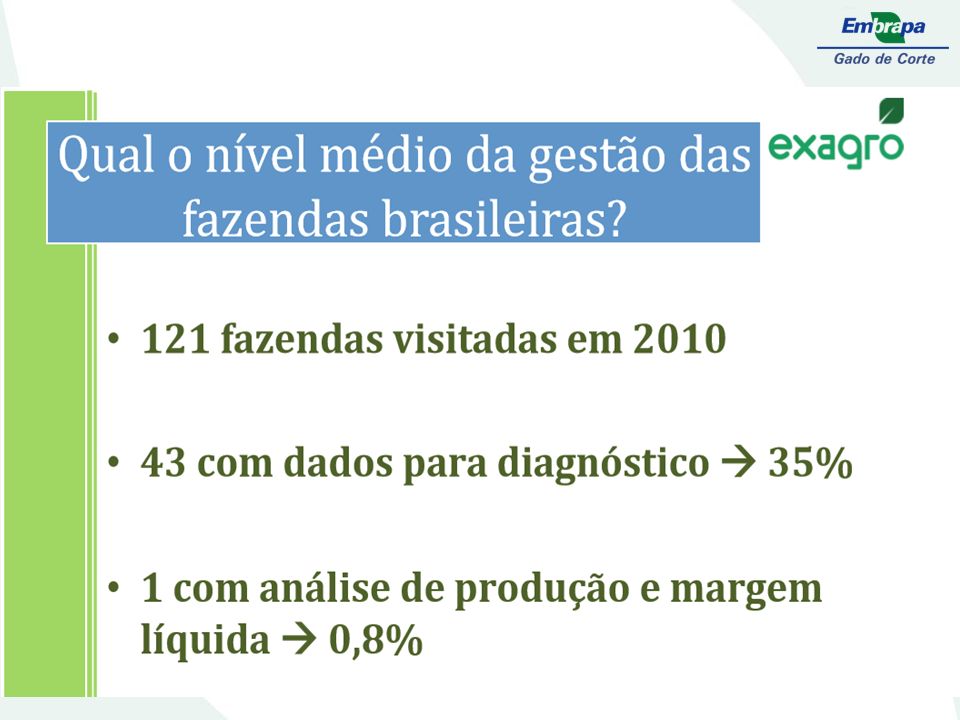 Embrapa
Gado de Corte

exagro

Qual o nível médio da gestão das fazendas brasileiras?

• 121 fazendas visitadas em 2010

• 43 com dados para diagnóstico → 35%

• 1 com análise de produção e margem líquida → 0,8%